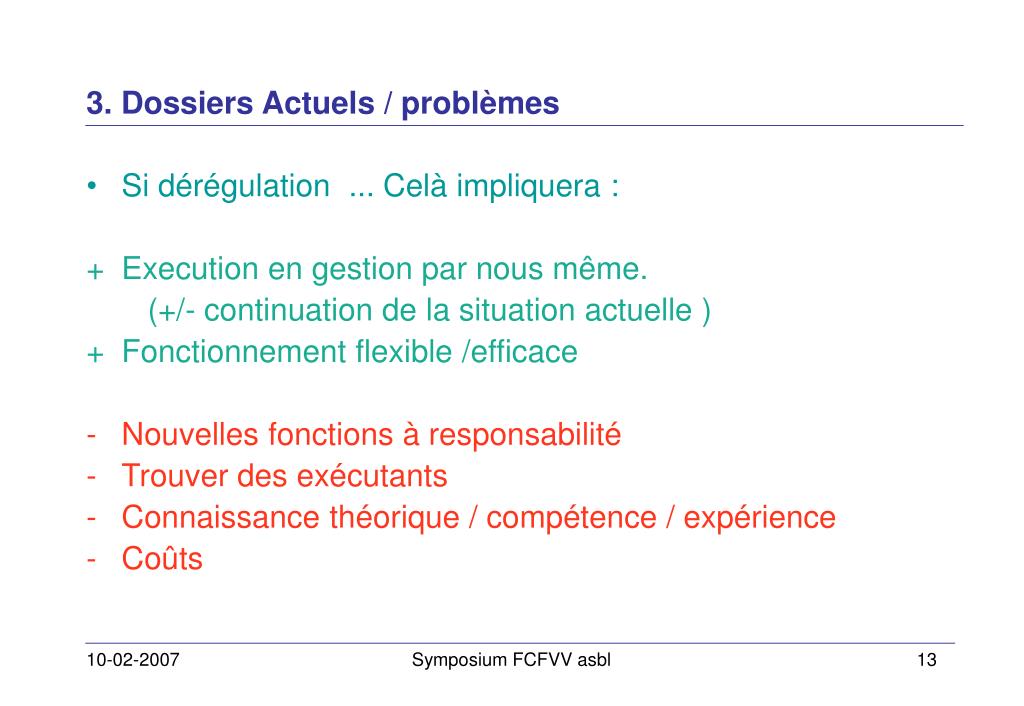 3. Dossiers Actuels / problèmes

• Si dérégulation ... Celà impliquera :

+ Execution en gestion par nous même.
(+/- continuation de la situation actuelle )
+ Fonctionnement flexible /efficace

- Nouvelles fonctions à responsabilité
- Trouver des exécutants
- Connaissance théorique / compétence / expérience
- Coûts

10-02-2007 Symposium FCFVV asbl 13